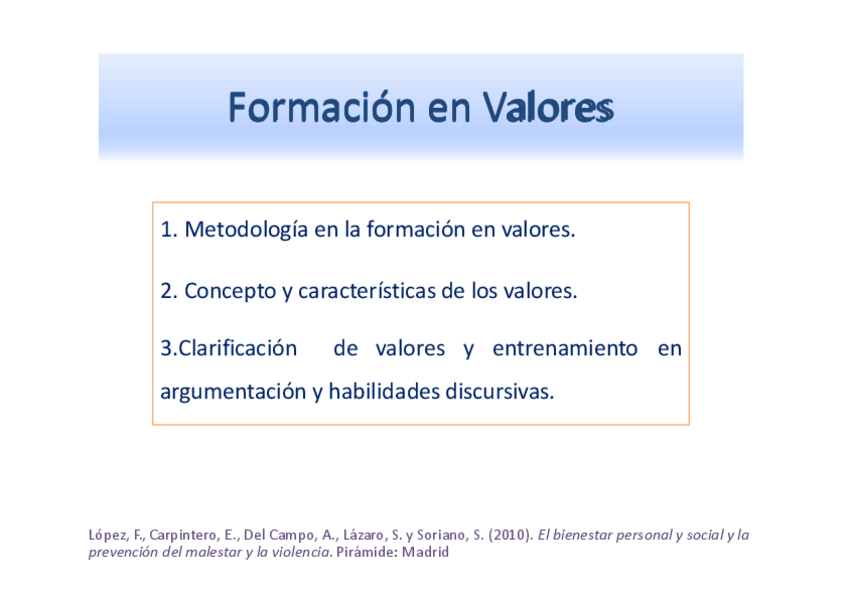 Formación en Valores

1. Metodología en la formación en valores.

2. Concepto y características de los valores.

3.Clarificación de valores y entrenamiento en argumentación y habilidades discursivas.

López, F., Carpintero, E., Del Campo, A., Lázaro, S. y Soriano, S. (2010). El bienestar personal y social y la prevención del malestar y la violencia. Pirámide: Madrid